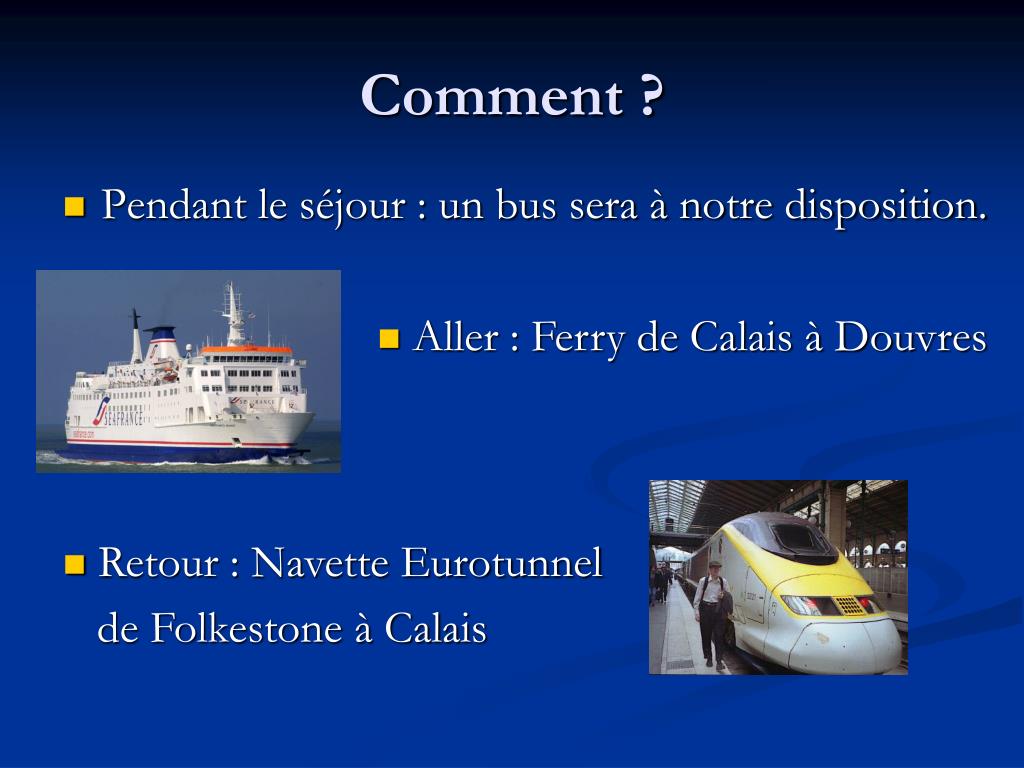 Comment ?

Pendant le séjour : un bus sera à notre disposition.

SEAFRANCE

Aller : Ferry de Calais à Douvres

Retour : Navette Eurotunnel de Folkestone à Calais